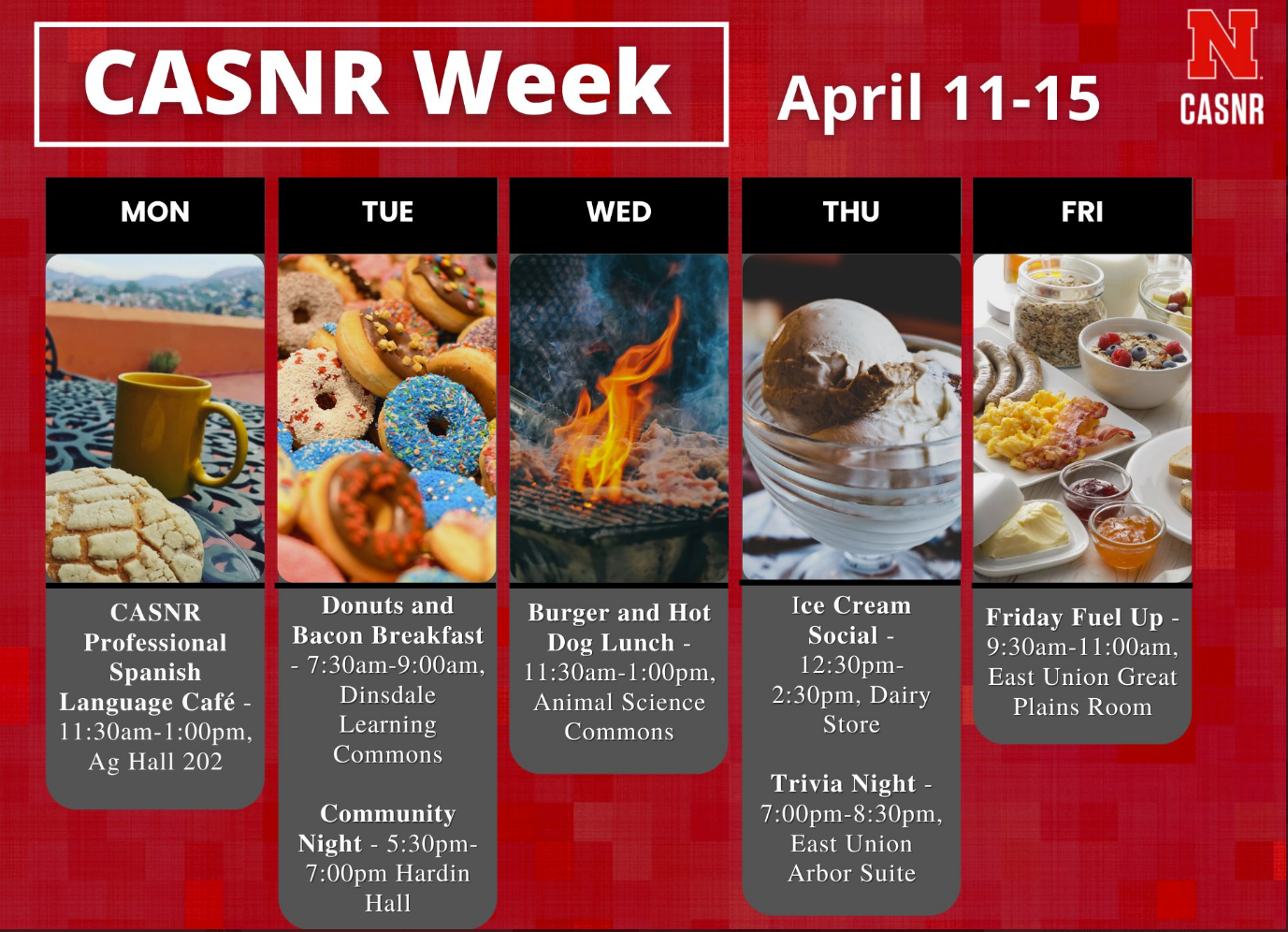 CASNR Week

April 11-15

N
CASNR

MON

CASNR Professional Spanish Language Café - 11:30am-1:00pm, Ag Hall 202

TUE

Donuts and Bacon Breakfast - 7:30am-9:00am, Dinsdale Learning Commons

Community Night - 5:30pm-7:00pm Hardin Hall

WED

Burger and Hot Dog Lunch - 11:30am-1:00pm, Animal Science Commons

THU

Ice Cream Social - 12:30pm-2:30pm, Dairy Store

Trivia Night - 7:00pm-8:30pm, East Union Arbor Suite

FRI

Friday Fuel Up - 9:30am-11:00am, East Union Great Plains Room